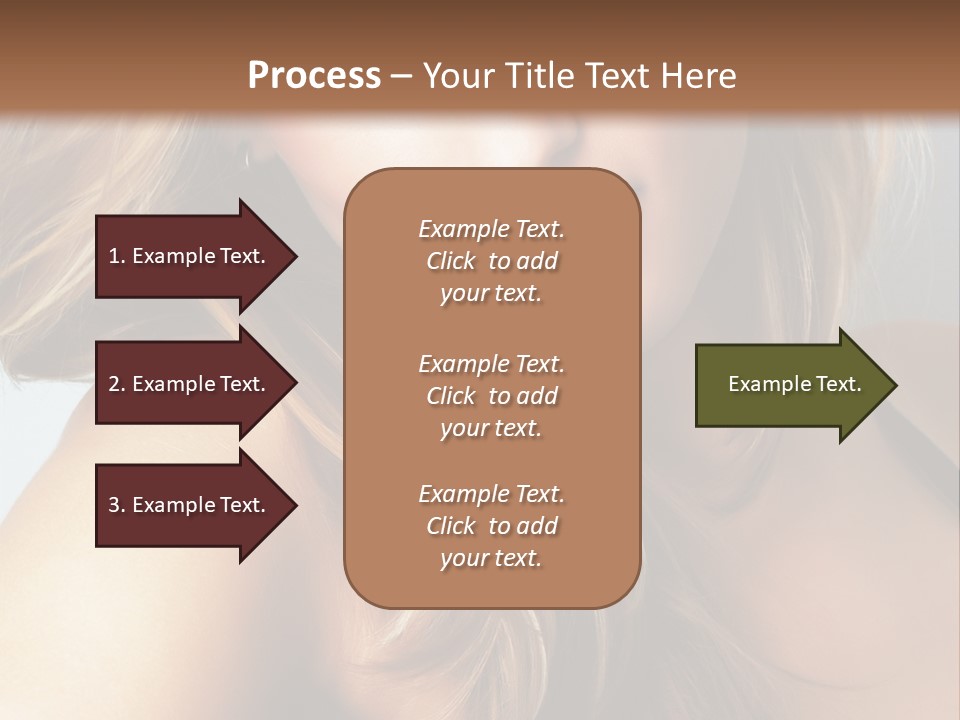 Process – Your Title Text Here

1. Example Text.

2. Example Text.

3. Example Text.

Example Text. Click to add your text.

Example Text. Click to add your text.

Example Text. Click to add your text.

Example Text.